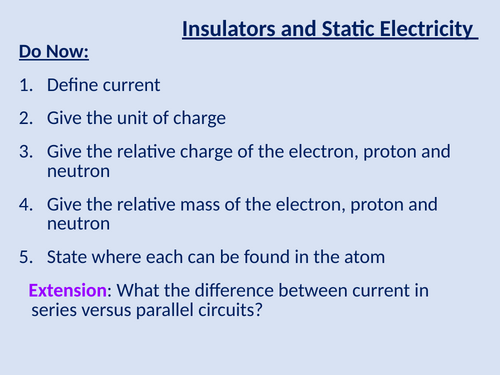 Insulators and Static Electricity

Do Now:

1. Define current
2. Give the unit of charge
3. Give the relative charge of the electron, proton and neutron
4. Give the relative mass of the electron, proton and neutron
5. State where each can be found in the atom

Extension: What the difference between current in series versus parallel circuits?